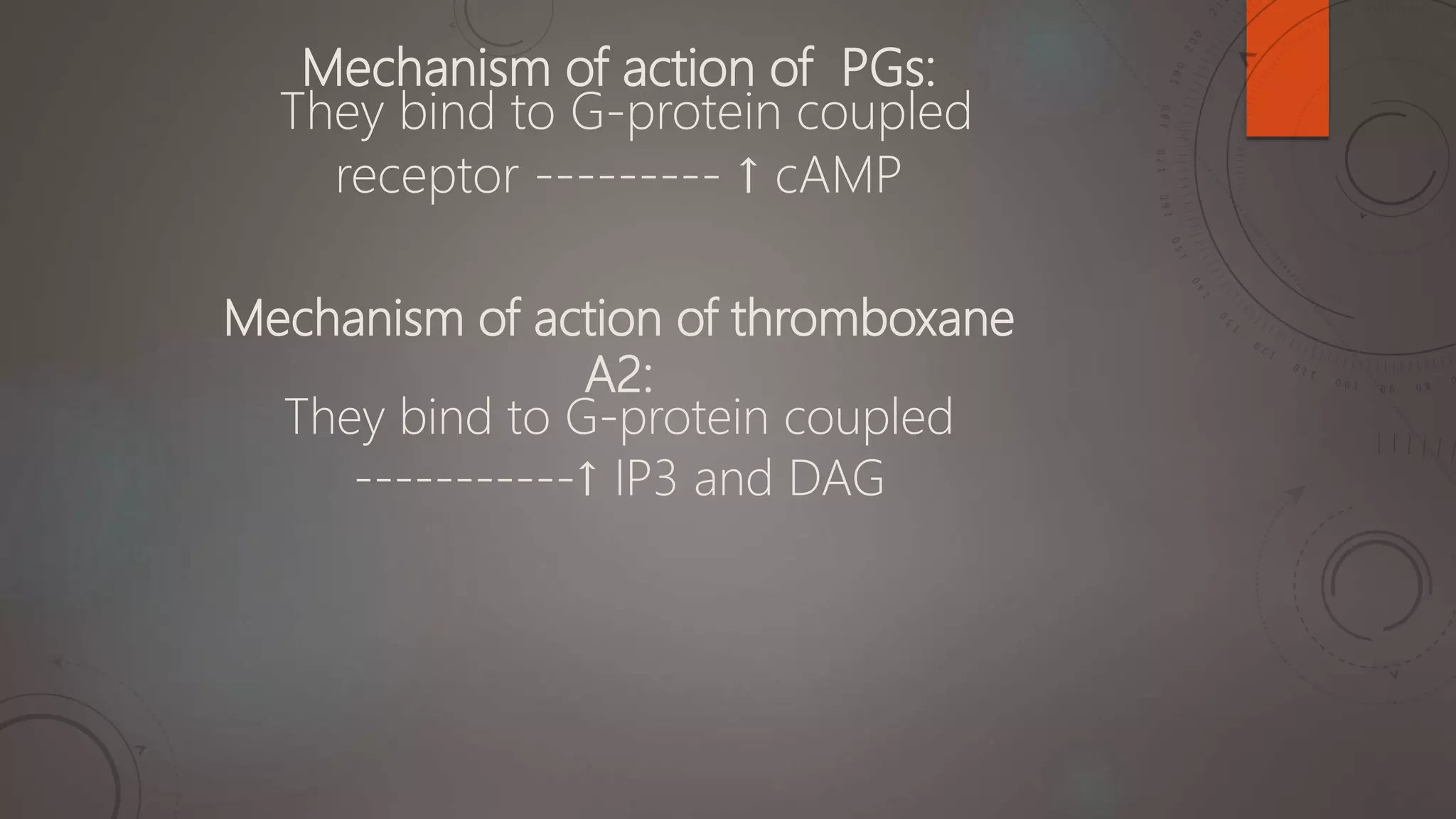 Mechanism of action of PGs:
They bind to G-protein coupled receptor --------- ↑ cAMP

Mechanism of action of thromboxane A2:
They bind to G-protein coupled -----------↑ IP3 and DAG